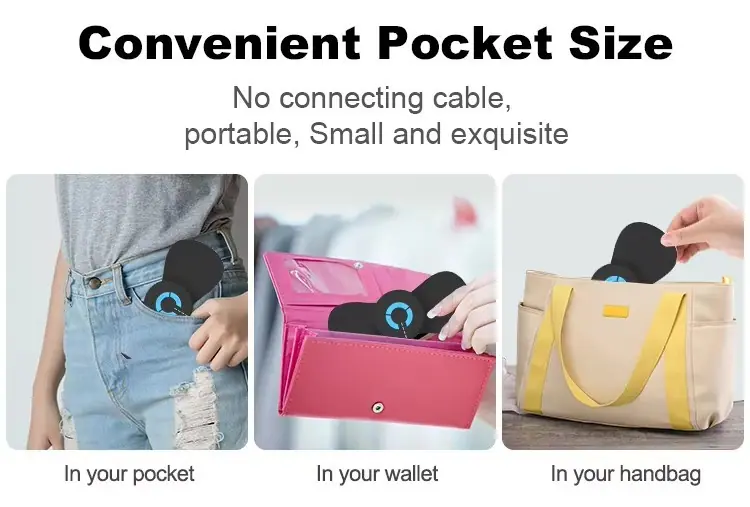 Convenient Pocket Size

No connecting cable,
portable, Small and exquisite

In your pocket

In your wallet

In your handbag